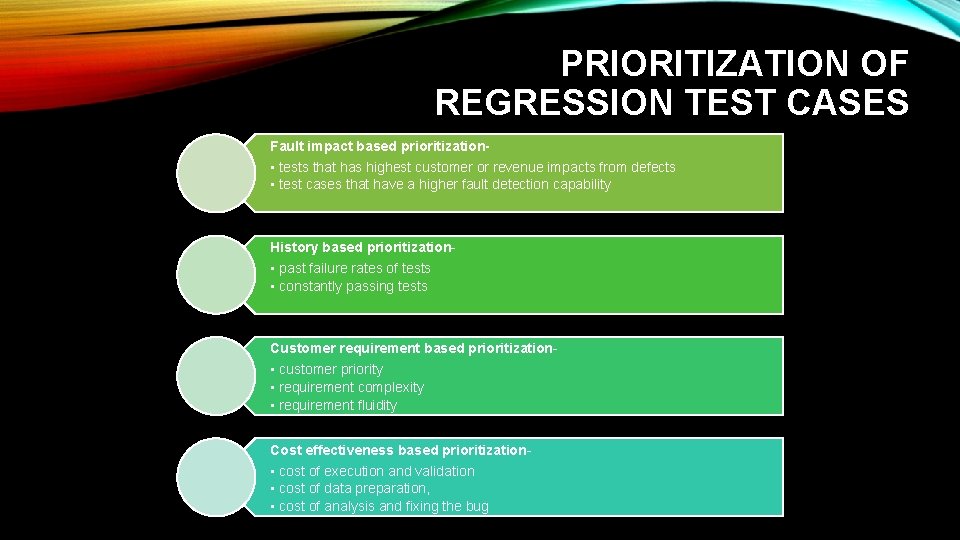 PRIORITIZATION OF REGRESSION TEST CASES

Fault impact based prioritization-
• tests that has highest customer or revenue impacts from defects
• test cases that have a higher fault detection capability

History based prioritization-
• past failure rates of tests
• constantly passing tests

Customer requirement based prioritization-
• customer priority
• requirement complexity
• requirement fluidity

Cost effectiveness based prioritization-
• cost of execution and validation
• cost of data preparation,
• cost of analysis and fixing the bug